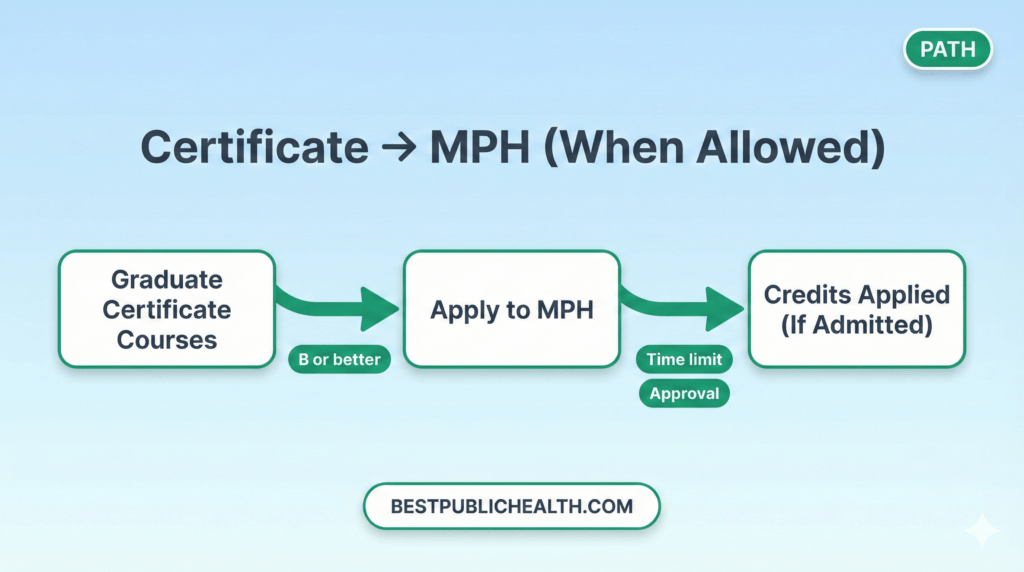 PATH

Certificate → MPH (When Allowed)

Graduate Certificate Courses

B or better

Apply to MPH

Time limit

Approval

Credits Applied (If Admitted)

BESTPUBLICHEALTH.COM